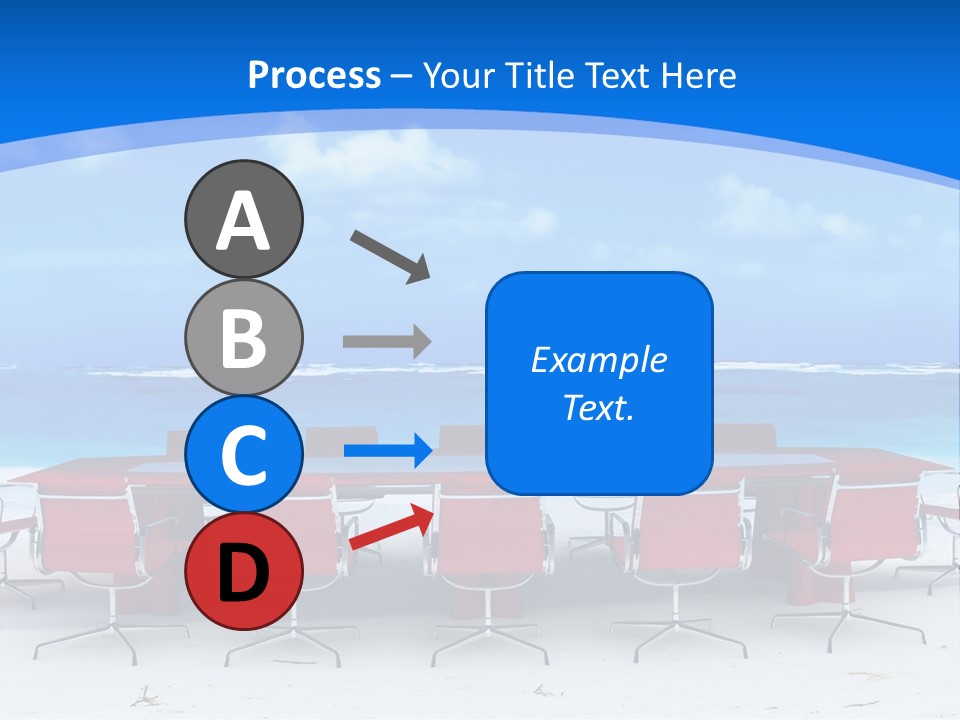 Process – Your Title Text Here

A

B

C

D

Example Text.